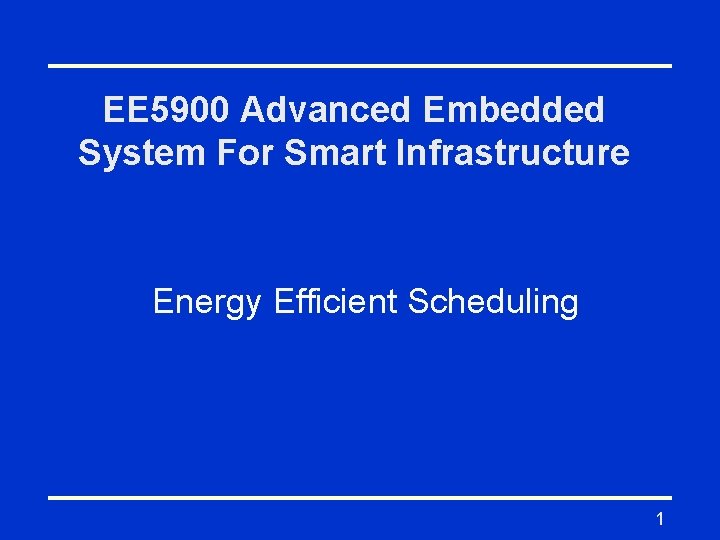 EE5900 Advanced Embedded System For Smart Infrastructure

Energy Efficient Scheduling

1